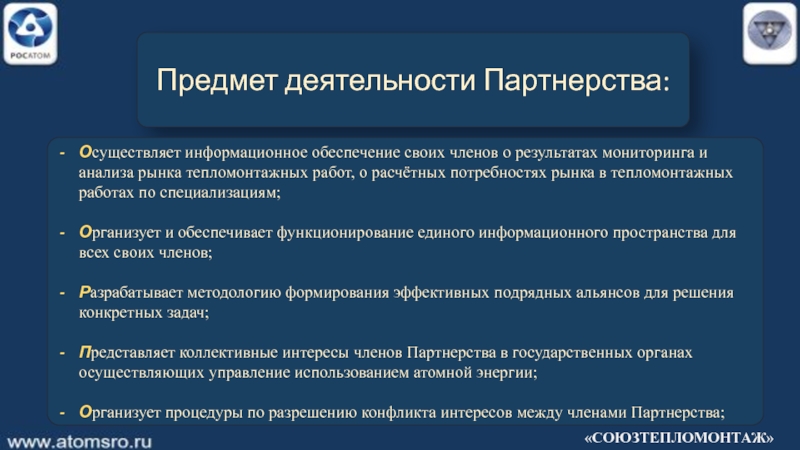 РОСАТОМ

Предмет деятельности Партнерства:

- Осуществляет информационное обеспечение своих членов о результатах мониторинга и анализа рынка тепломонтажных работ, о расчётных потребностях рынка в тепломонтажных работах по специализациям;

- Организует и обеспечивает функционирование единого информационного пространства для всех своих членов;

- Разрабатывает методологию формирования эффективных подрядных альянсов для решения конкретных задач;

- Представляет коллективные интересы членов Партнерства в государственных органах осуществляющих управление использованием атомной энергии;

- Организует процедуры по разрешению конфликта интересов между членами Партнерства;

www.atomsro.ru

«СОЮЗТЕПЛОМОНТАЖ»